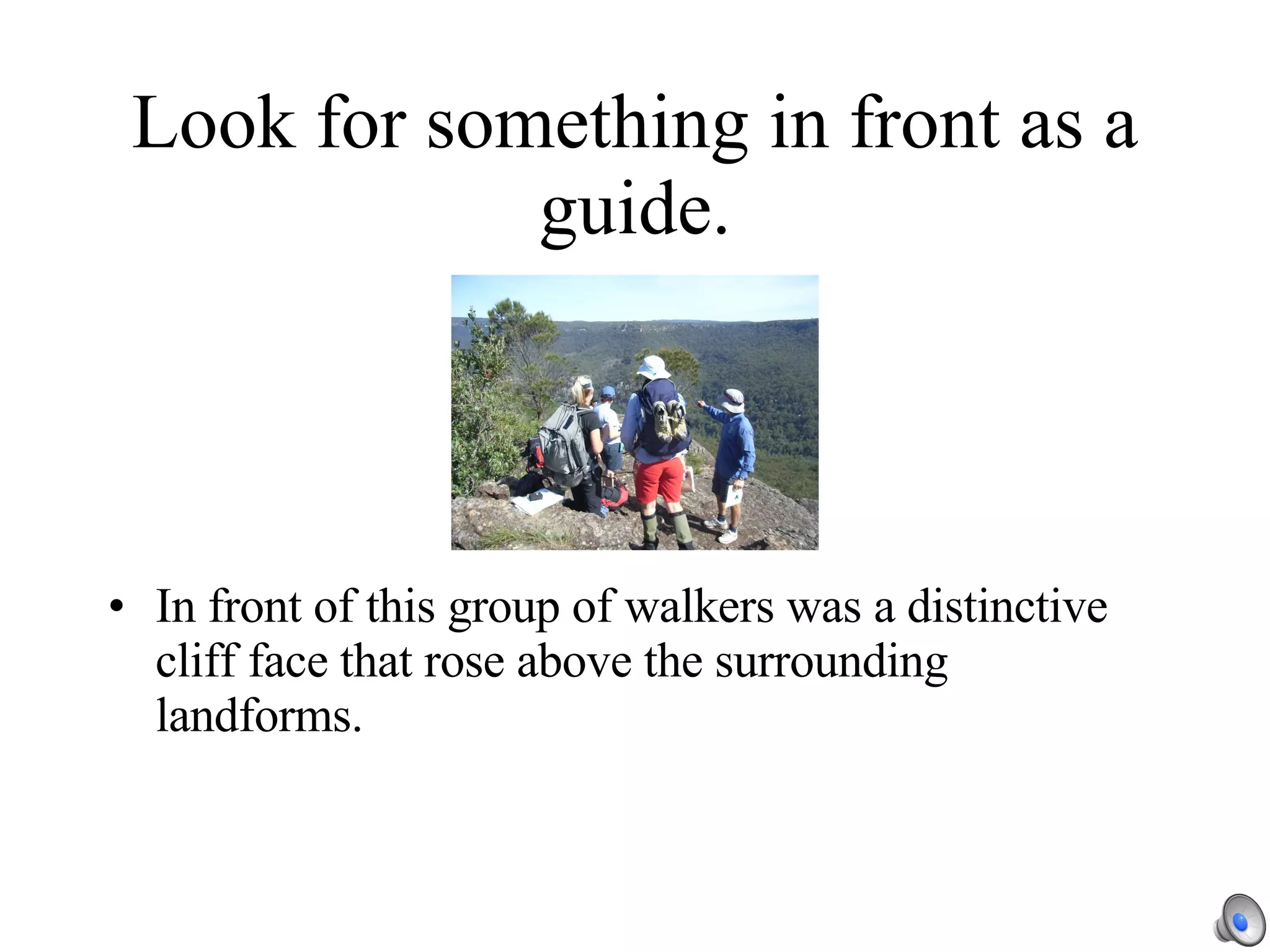 Look for something in front as a guide.

• In front of this group of walkers was a distinctive cliff face that rose above the surrounding landforms.